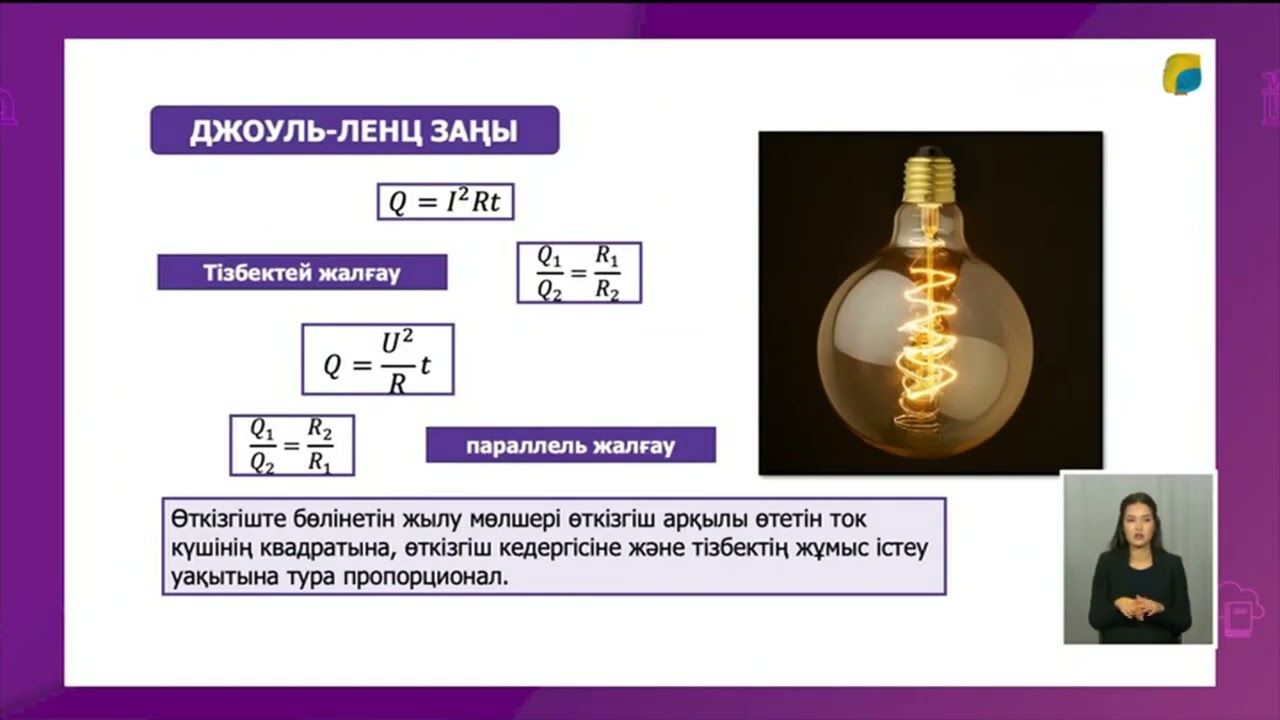 ДЖОУЛЬ-ЛЕНЦ ЗАҢЫ

$Q = I^2Rt$

Тізбектей жалғау

$\frac{Q_1}{Q_2} = \frac{R_1}{R_2}$

$Q = \frac{U^2}{R}t$

$\frac{Q_1}{Q_2} = \frac{R_2}{R_1}$

параллель жалғау

Өткізгіште бөлінетін жылу мөлшері өткізгіш арқылы өтетін ток күшінің квадратына, өткізгіш кедергісіне және тізбектің жұмыс істеу уақытына тура пропорционал.